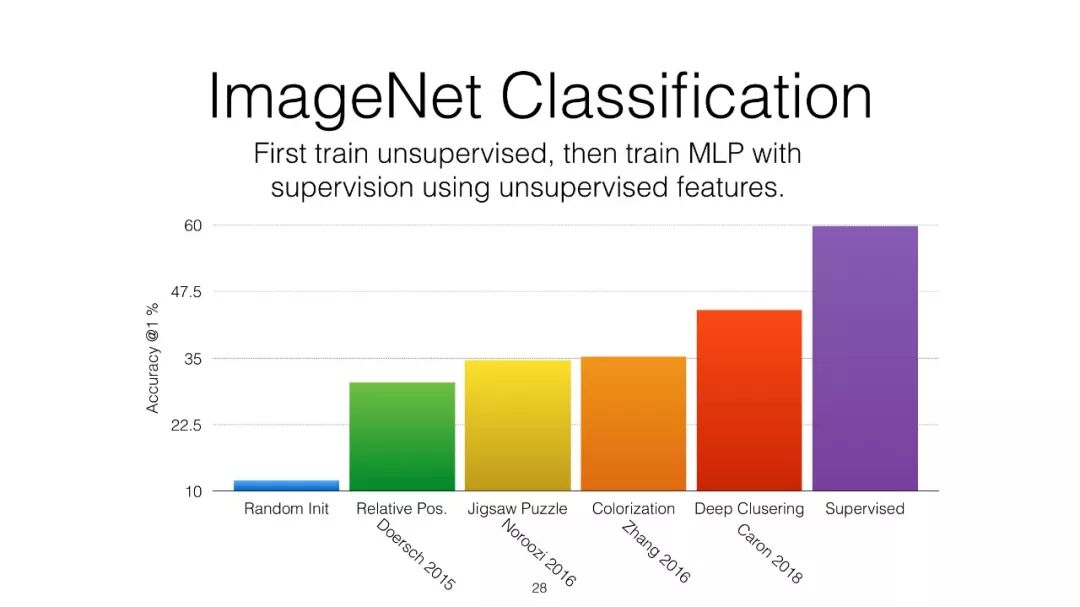 ImageNet Classification

First train unsupervised, then train MLP with supervision using unsupervised features.

Accuracy @1 %

60

47.5

35

22.5

10

Random Init

Relative Pos.

Jigsaw Puzzle

Colorization

Deep Clusering

Supervised

Doersch 2015

Noroozi 2016

Zhang 2016

Caron 2018

28